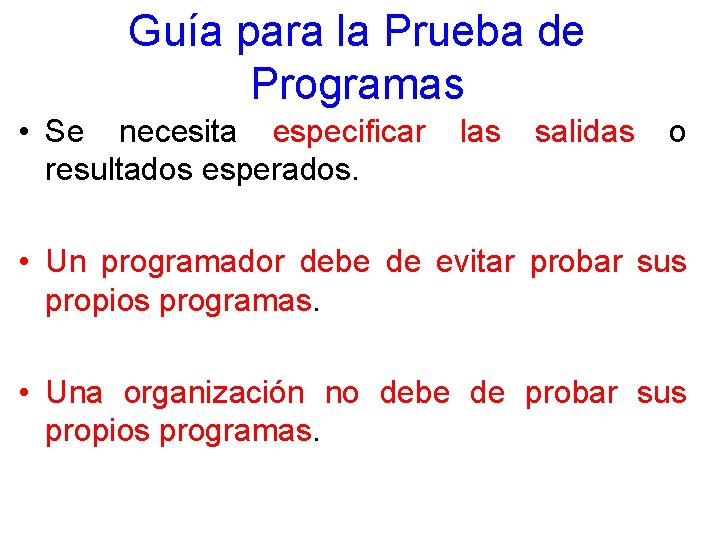 Guía para la Prueba de Programas

• Se necesita especificar las salidas o resultados esperados.

• Un programador debe de evitar probar sus propios programas.

• Una organización no debe de probar sus propios programas.